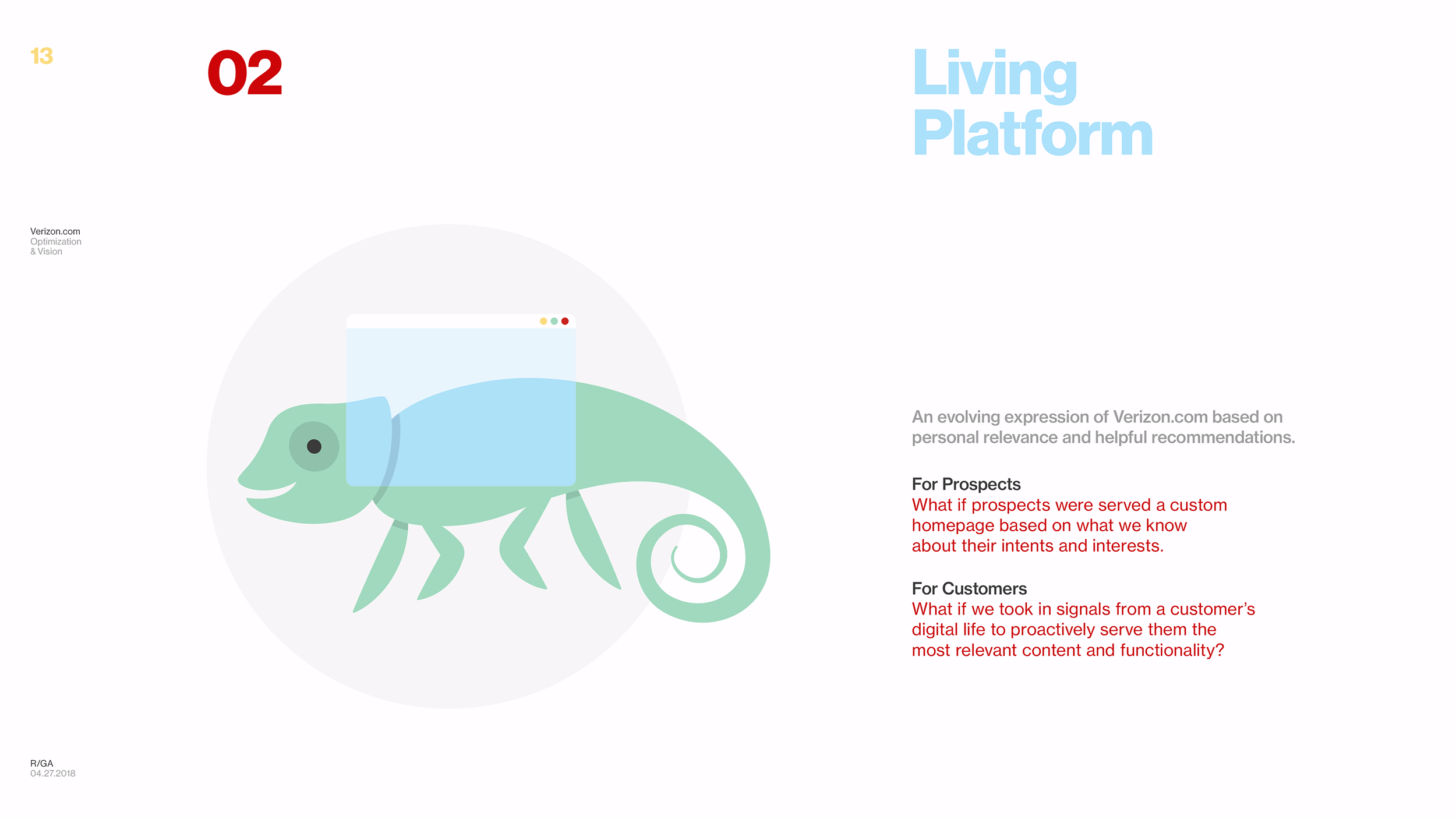 13

02

Living Platform

Verizon.com
Optimization
& Vision

An evolving expression of Verizon.com based on personal relevance and helpful recommendations.

For Prospects
What if prospects were served a custom homepage based on what we know about their intents and interests.

For Customers
What if we took in signals from a customer's digital life to proactively serve them the most relevant content and functionality?

R/GA
04.27.2018